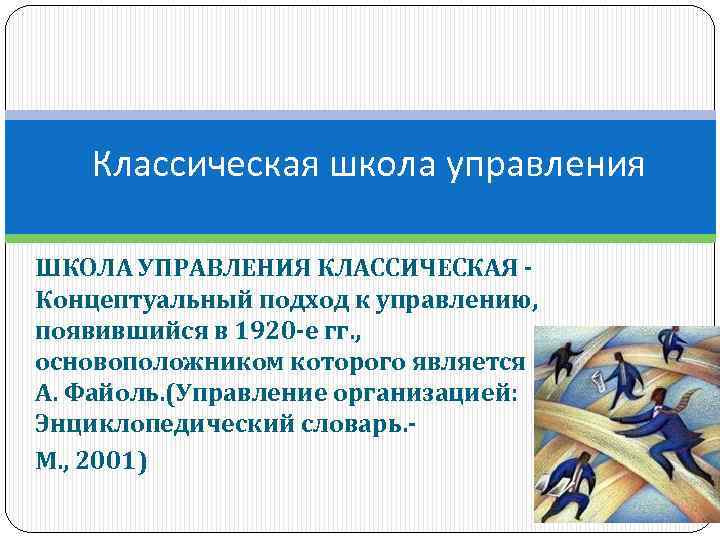 Классическая школа управления

ШКОЛА УПРАВЛЕНИЯ КЛАССИЧЕСКАЯ - Концептуальный подход к управлению, появившийся в 1920-е гг., основоположником которого является А. Файоль.(Управление организацией: Энциклопедический словарь.- М., 2001)